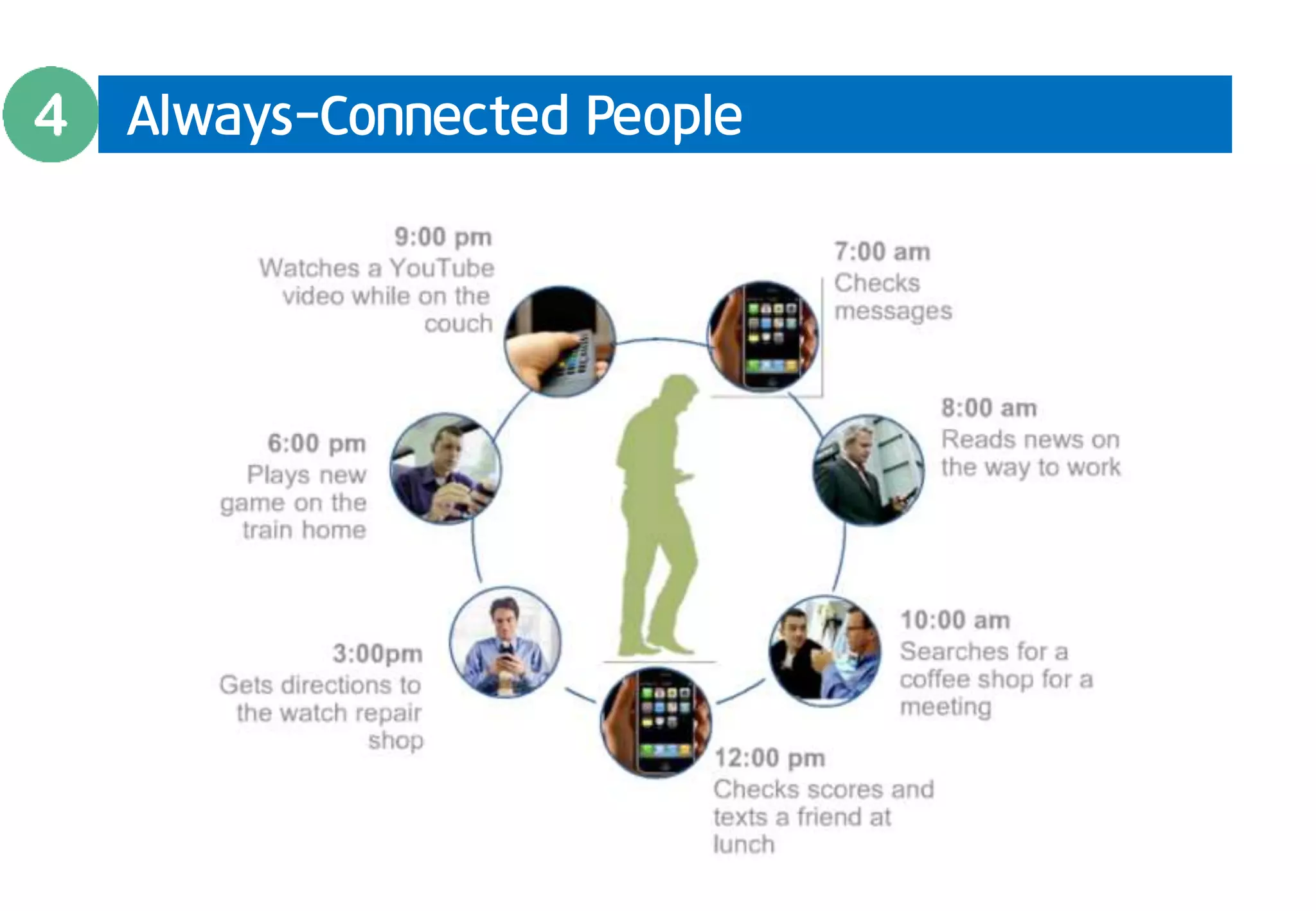 4 Always-Connected People

7:00 am
Checks messages

8:00 am
Reads news on the way to work

10:00 am
Searches for a coffee shop for a meeting

12:00 pm
Checks scores and texts a friend at lunch

3:00pm
Gets directions to the watch repair shop

6:00 pm
Plays new game on the train home

9:00 pm
Watches a YouTube video while on the couch